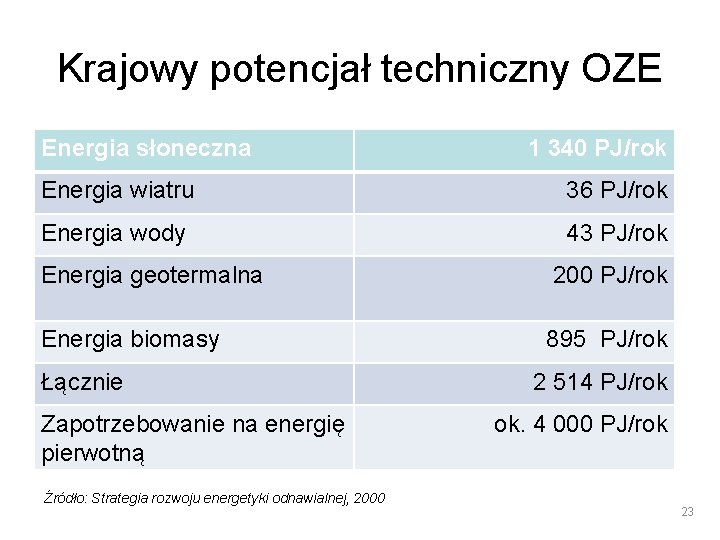 Krajowy potencjał techniczny OZE

| Energia słoneczna | 1 340 PJ/rok |
|---|---|
| Energia wiatru | 36 PJ/rok |
| Energia wody | 43 PJ/rok |
| Energia geotermalna | 200 PJ/rok |
| Energia biomasy | 895 PJ/rok |
| Łącznie | 2 514 PJ/rok |
| Zapotrzebowanie na energię pierwotną | ok. 4 000 PJ/rok |

Źródło: Strategia rozwoju energetyki odnawialnej, 2000

23